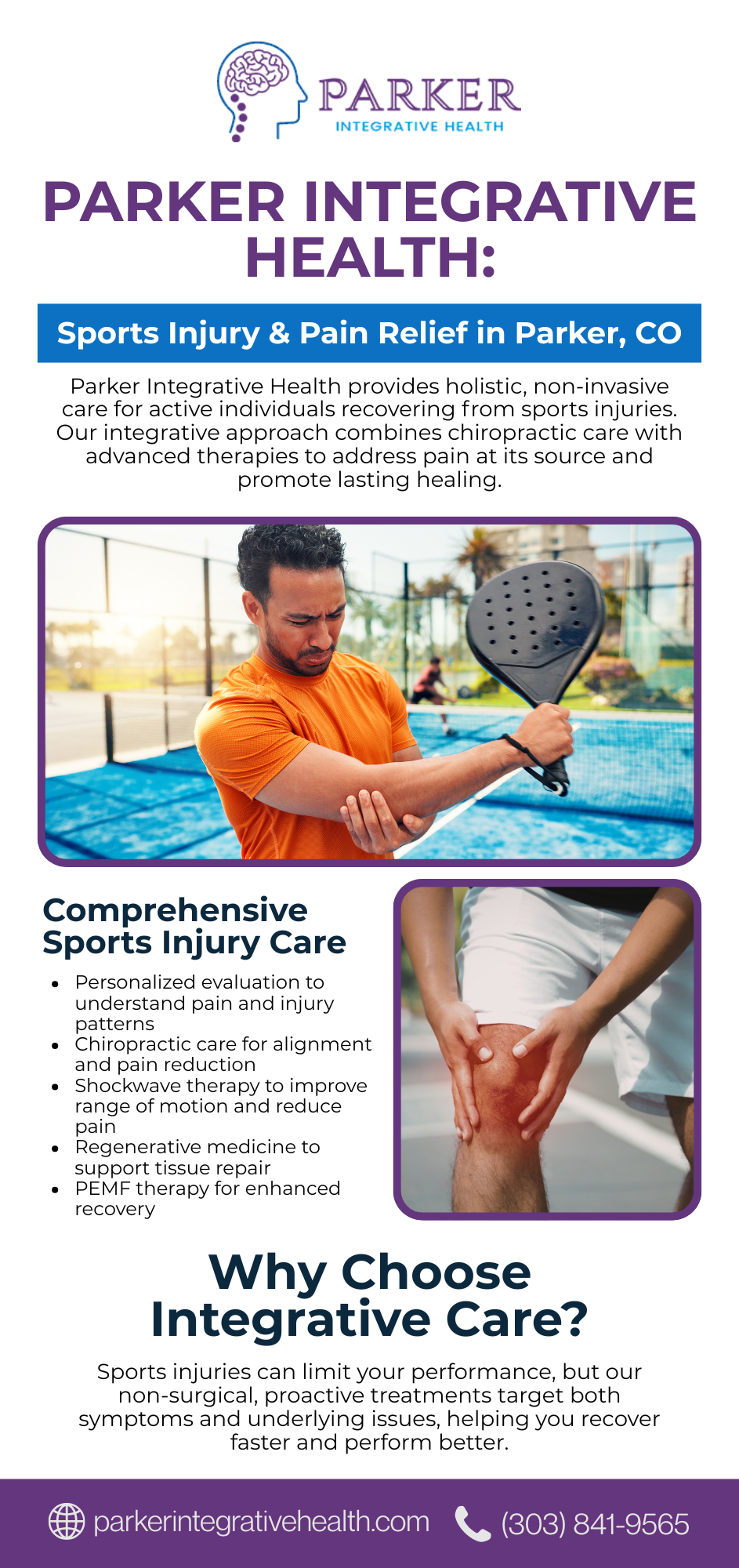 PARKER
INTEGRATIVE HEALTH

PARKER INTEGRATIVE HEALTH:

Sports Injury & Pain Relief in Parker, CO

Parker Integrative Health provides holistic, non-invasive care for active individuals recovering from sports injuries. Our integrative approach combines chiropractic care with advanced therapies to address pain at its source and promote lasting healing.

Comprehensive Sports Injury Care

- Personalized evaluation to understand pain and injury patterns
- Chiropractic care for alignment and pain reduction
- Shockwave therapy to improve range of motion and reduce pain
- Regenerative medicine to support tissue repair
- PEMF therapy for enhanced recovery

Why Choose Integrative Care?

Sports injuries can limit your performance, but our non-surgical, proactive treatments target both symptoms and underlying issues, helping you recover faster and perform better.

parkerintegrativehealth.com (303) 841-9565